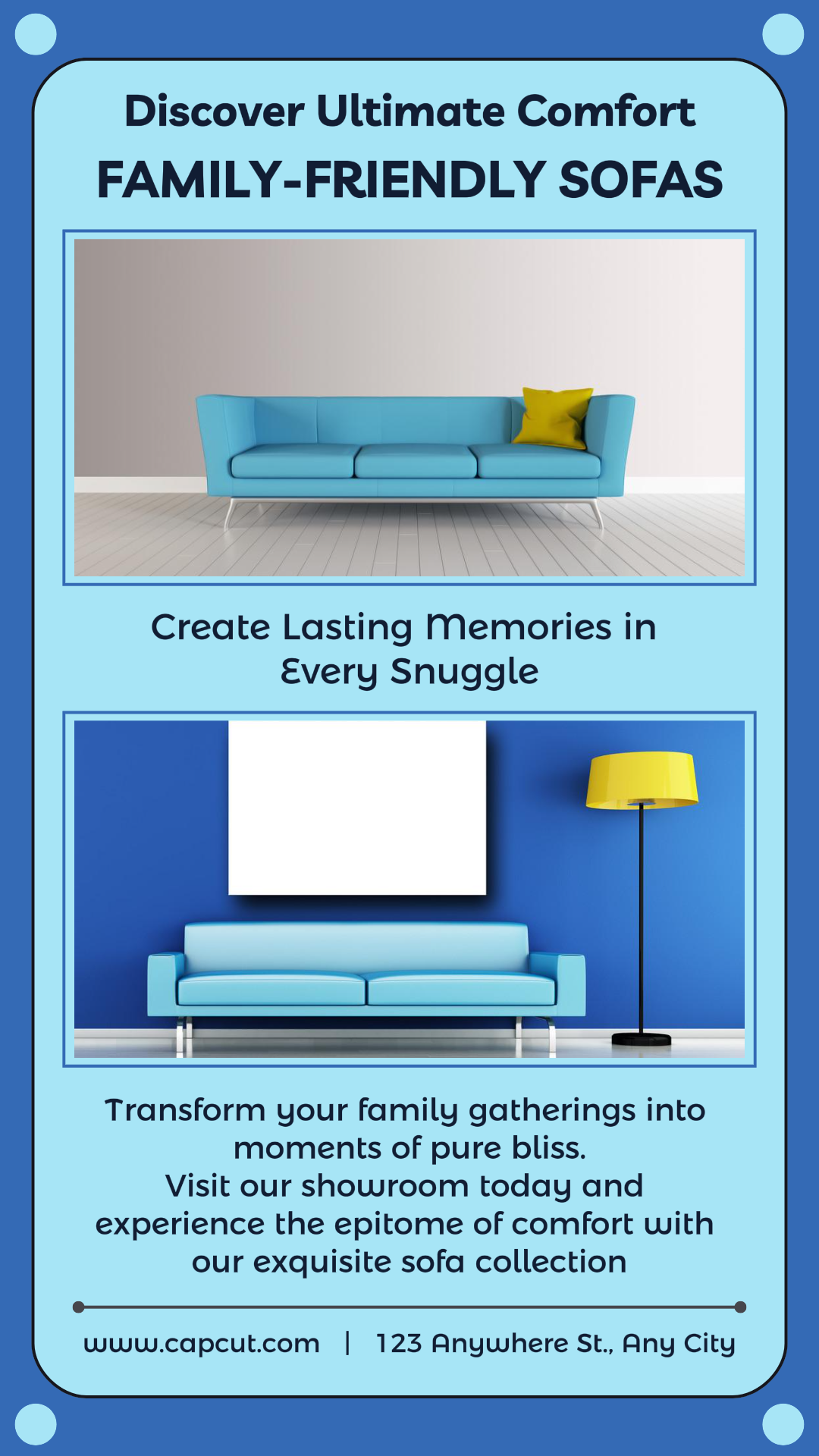 Discover Ultimate Comfort

FAMILY-FRIENDLY SOFAS

Create Lasting Memories in Every Snuggle

Transform your family gatherings into moments of pure bliss.
Visit our showroom today and experience the epitome of comfort with our exquisite sofa collection

www.capcut.com | 123 Anywhere St., Any City